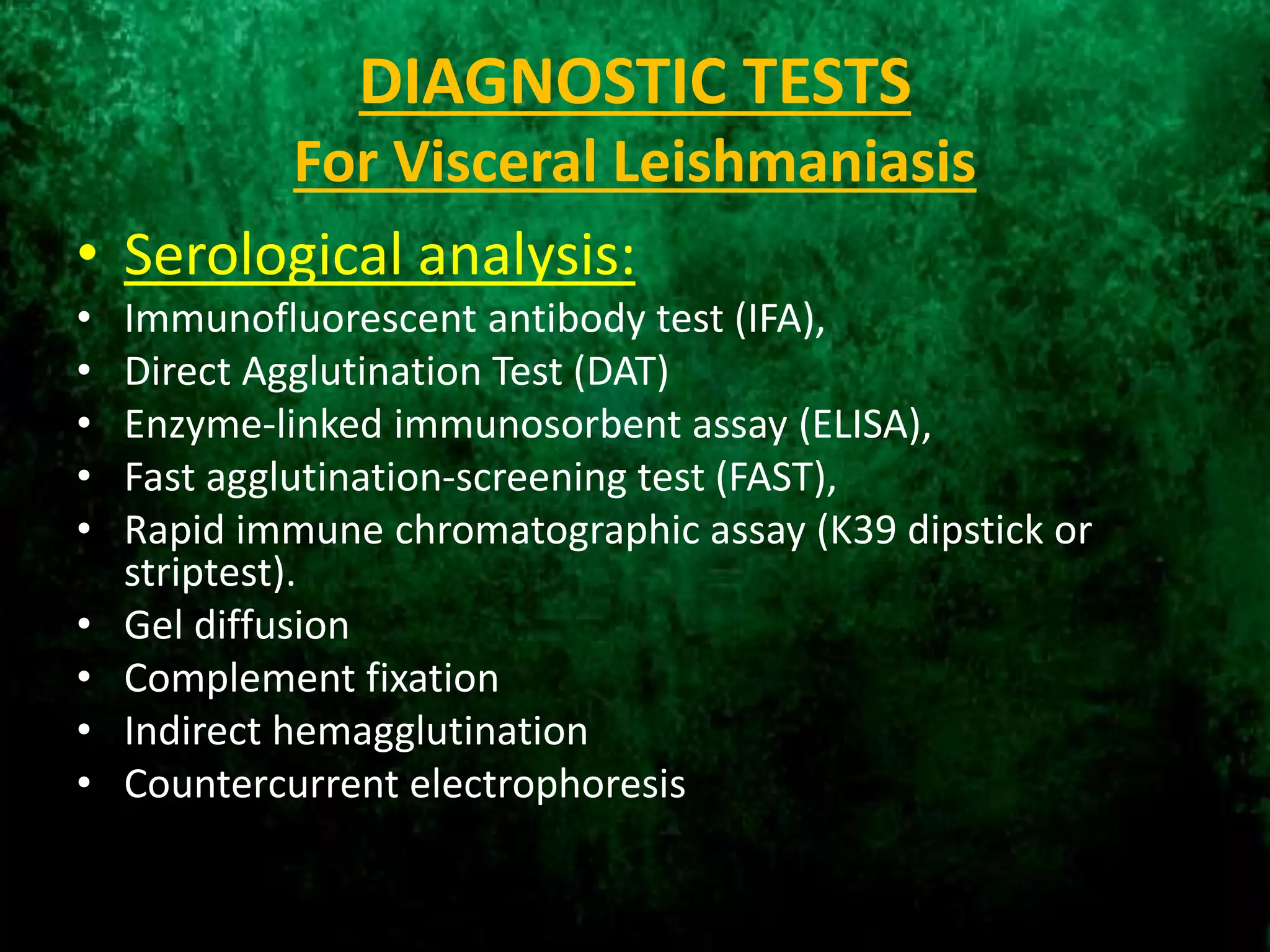 DIAGNOSTIC TESTS
For Visceral Leishmaniasis

• Serological analysis:
• Immunofluorescent antibody test (IFA),
• Direct Agglutination Test (DAT)
• Enzyme-linked immunosorbent assay (ELISA),
• Fast agglutination-screening test (FAST),
• Rapid immune chromatographic assay (K39 dipstick or striptest).
• Gel diffusion
• Complement fixation
• Indirect hemagglutination
• Countercurrent electrophoresis